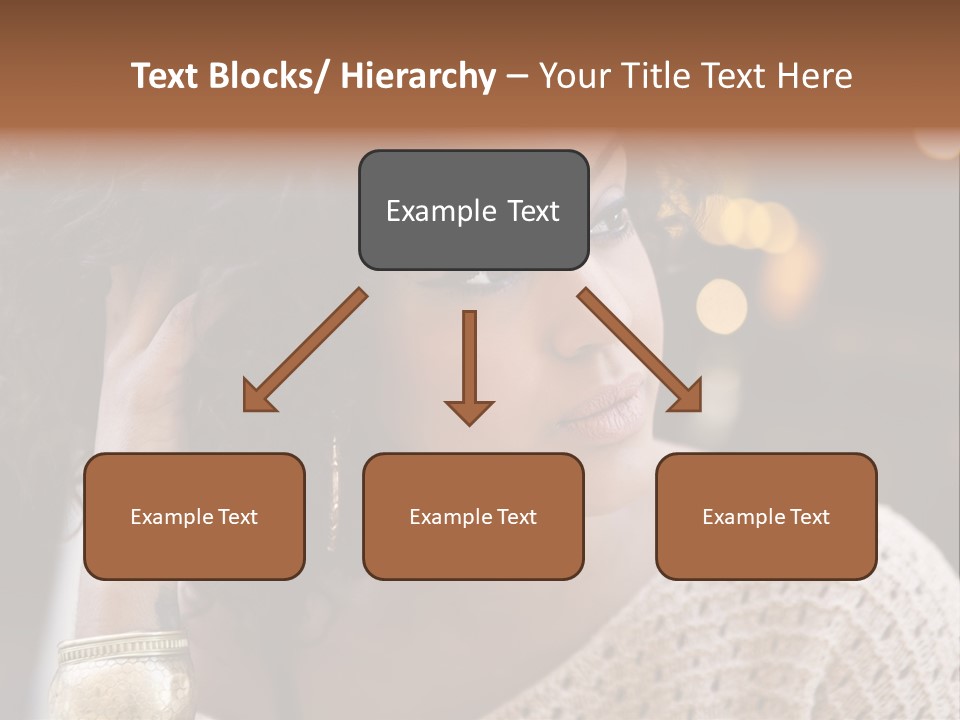 Text Blocks/ Hierarchy – Your Title Text Here

Example Text

Example Text

Example Text

Example Text